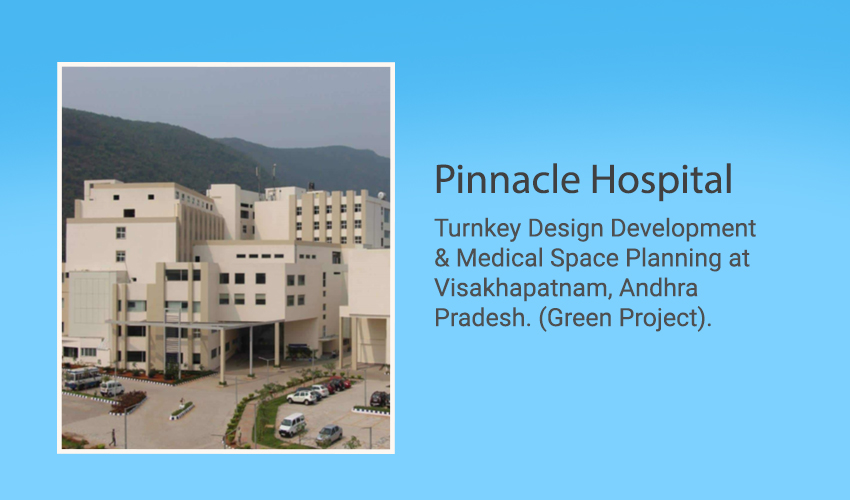 Pinnacle Hospital

Turnkey Design Development & Medical Space Planning at Visakhapatnam, Andhra Pradesh. (Green Project).